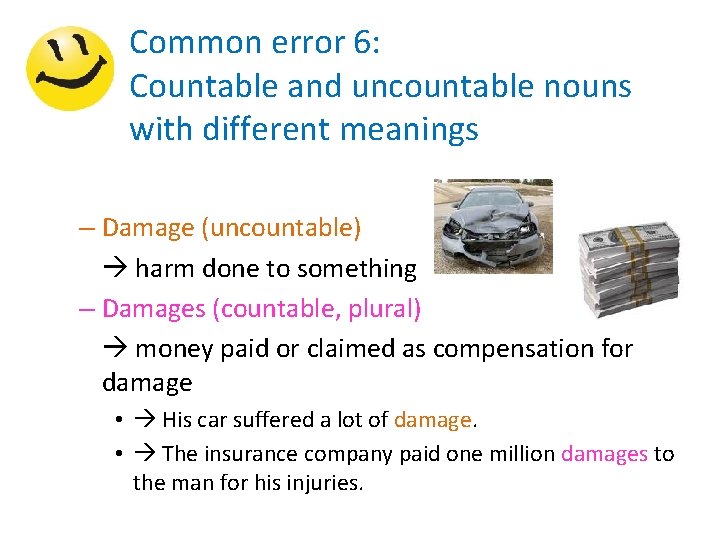 Common error 6:
Countable and uncountable nouns with different meanings

– Damage (uncountable)

→ harm done to something

– Damages (countable, plural)

→ money paid or claimed as compensation for damage

• → His car suffered a lot of damage.

• → The insurance company paid one million damages to the man for his injuries.